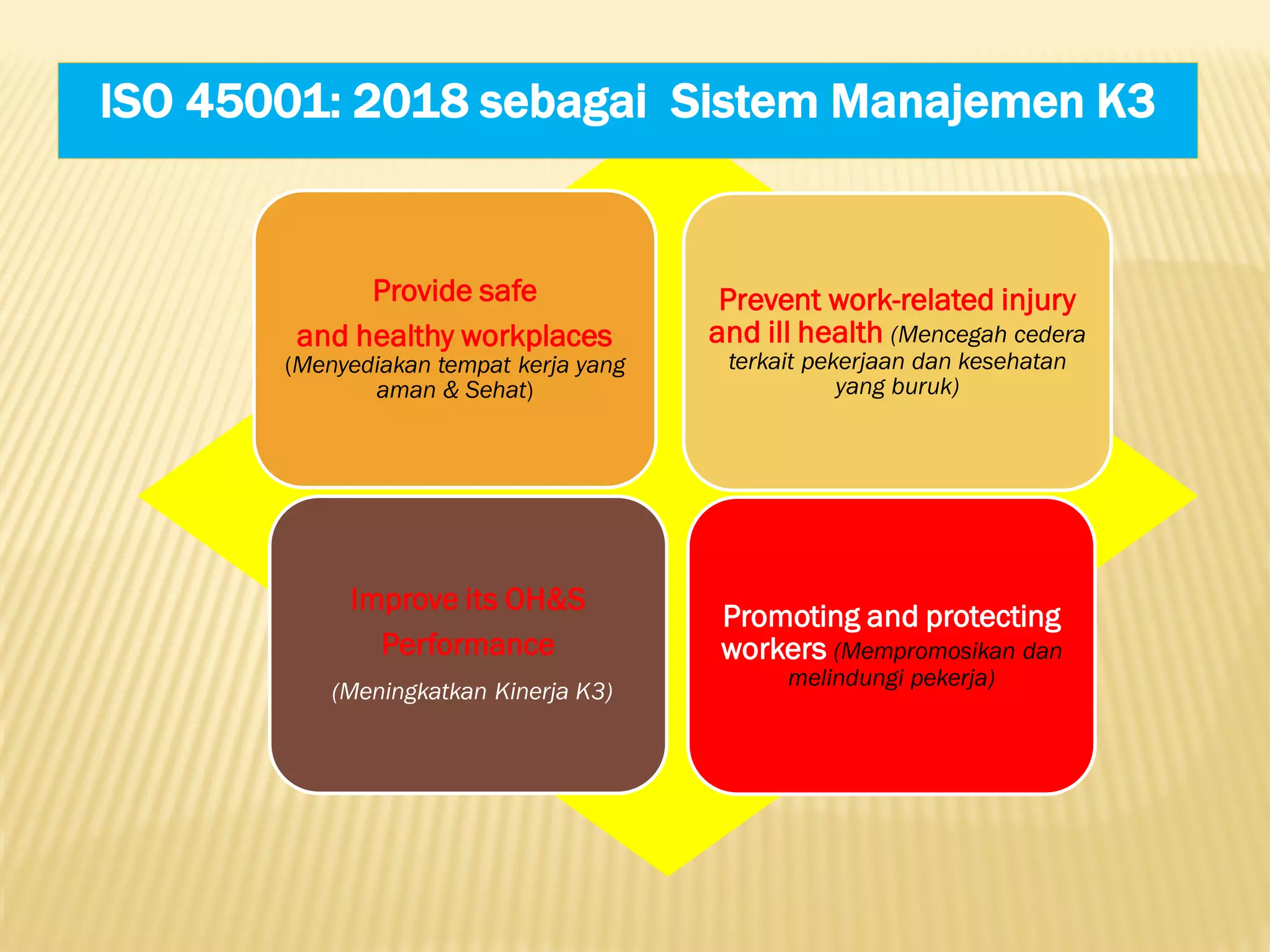 ISO 45001: 2018 sebagai Sistem Manajemen K3

Provide safe

and healthy workplaces (Menyediakan tempat kerja yang aman & Sehat)

Prevent work-related injury and ill health (Mencegah cedera terkait pekerjaan dan kesehatan yang buruk)

Improve its OH&S Performance

(Meningkatkan Kinerja K3)

Promoting and protecting workers (Mempromosikan dan melindungi pekerja)